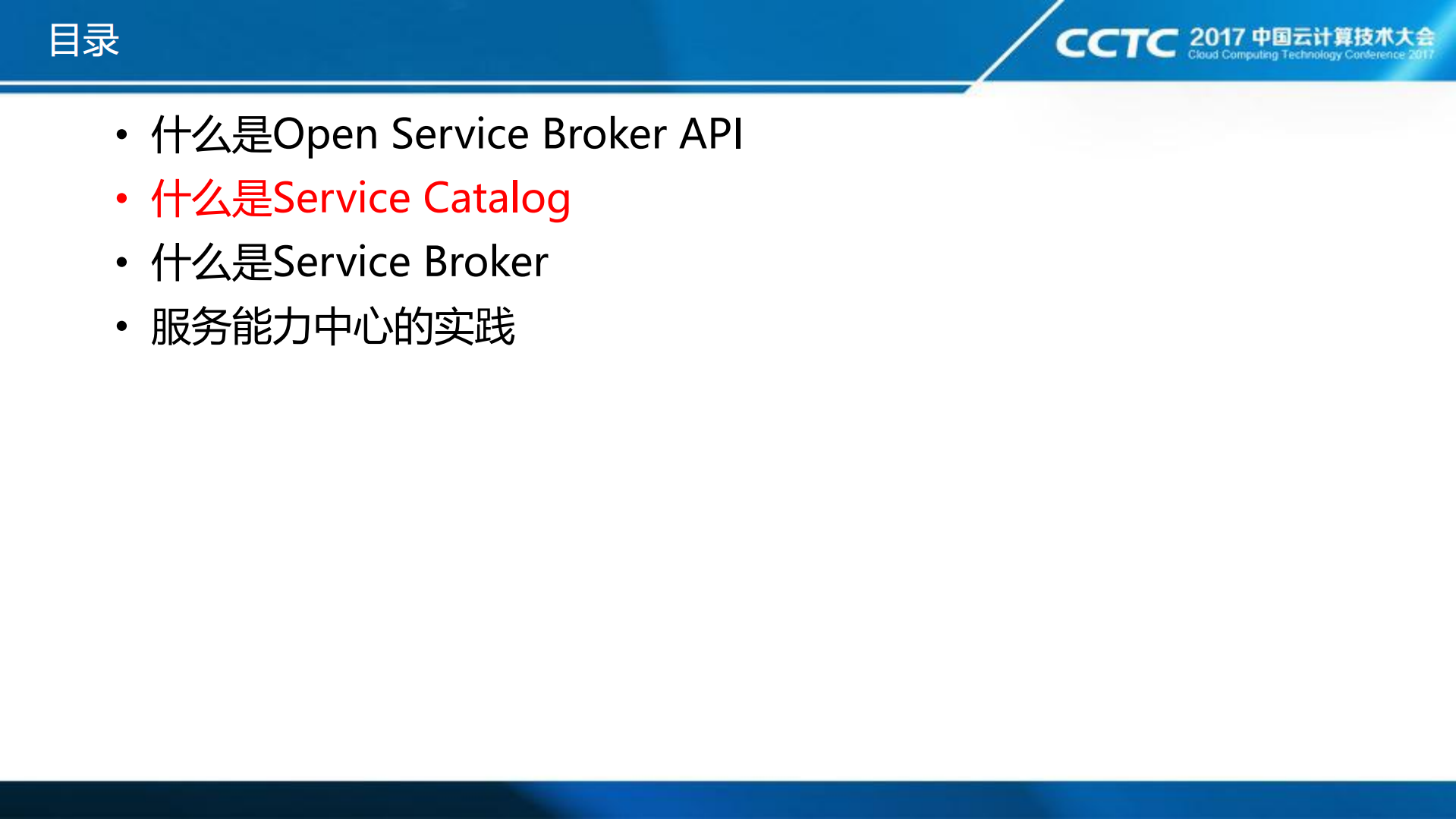 目录

CCTC 2017 中国云计算技术大会
Cloud Computing Technology Conference 2017

• 什么是Open Service Broker API
• 什么是Service Catalog
• 什么是Service Broker
• 服务能力中心的实践